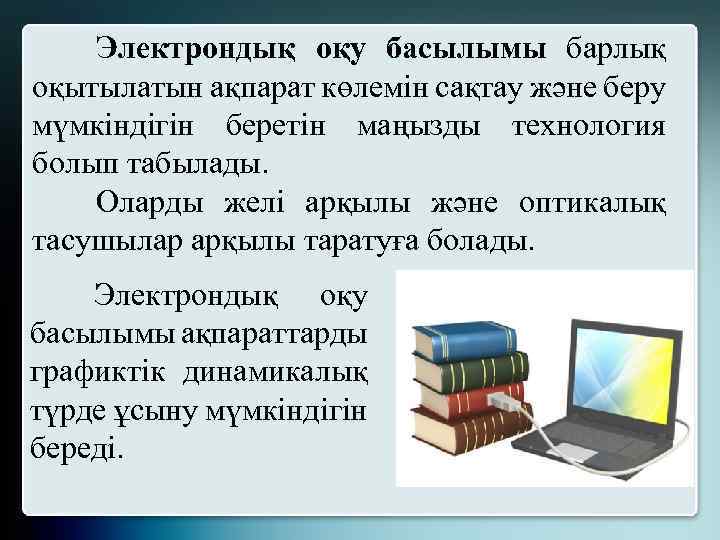 Электрондық оқу басылымы барлық оқытылатын ақпарат көлемін сақтау және беру мүмкіндігін беретін маңызды технология болып табылады.

Оларды желі арқылы және оптикалық тасушылар арқылы таратуға болады.

Электрондық оқу басылымы ақпараттарды графиктік динамикалық түрде ұсыну мүмкіндігін береді.